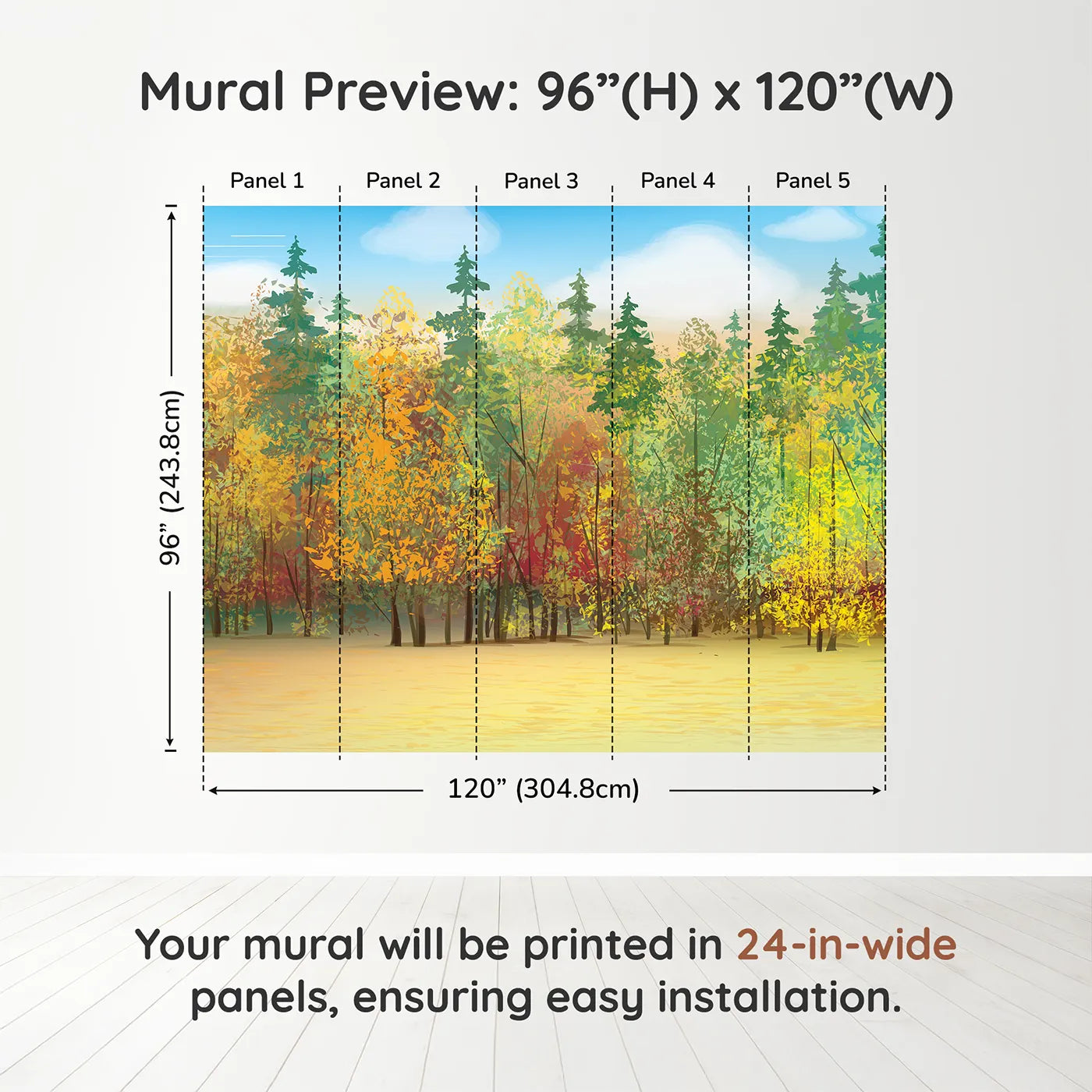 Mural Preview: 96”(H) x 120”(W)

Panel 1

Panel 2

Panel 3

Panel 4

Panel 5

96” (243.8cm)

120” (304.8cm)

Your mural will be printed in 24-in-wide panels, ensuring easy installation.